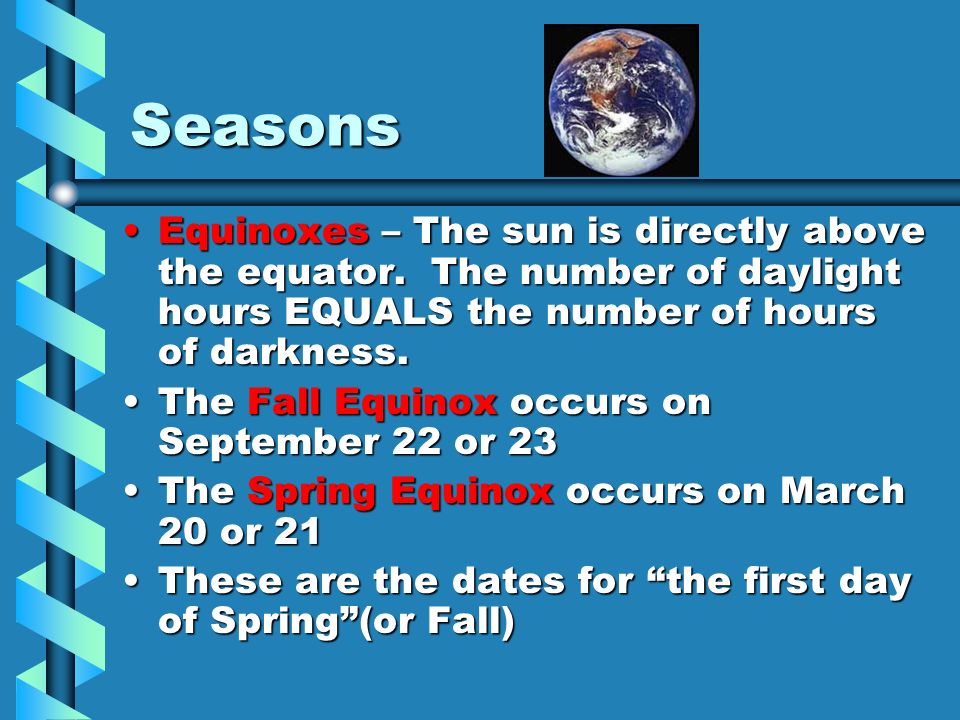 Seasons

• Equinoxes – The sun is directly above the equator. The number of daylight hours EQUALS the number of hours of darkness.
• The Fall Equinox occurs on September 22 or 23
• The Spring Equinox occurs on March 20 or 21
• These are the dates for “the first day of Spring”(or Fall)